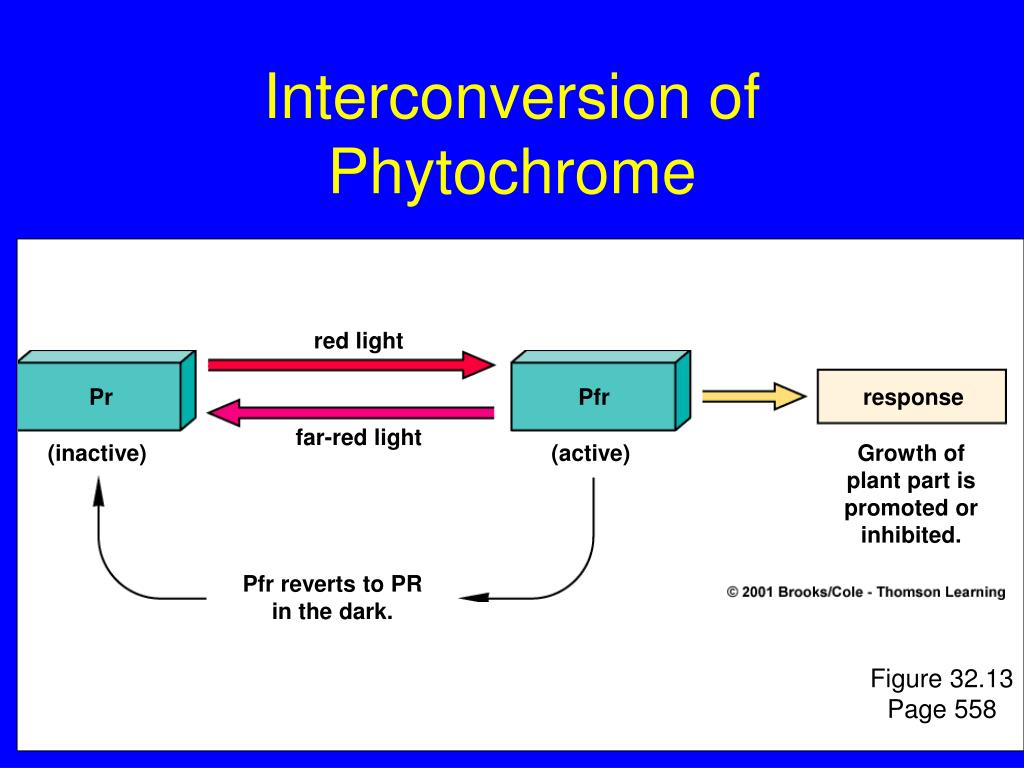 Interconversion of Phytochrome

red light

Pr

Pfr

response

far-red light

(inactive)

(active)

Growth of plant part is promoted or inhibited.

Pfr reverts to PR in the dark.

© 2001 Brooks/Cole - Thomson Learning

Figure 32.13
Page 558